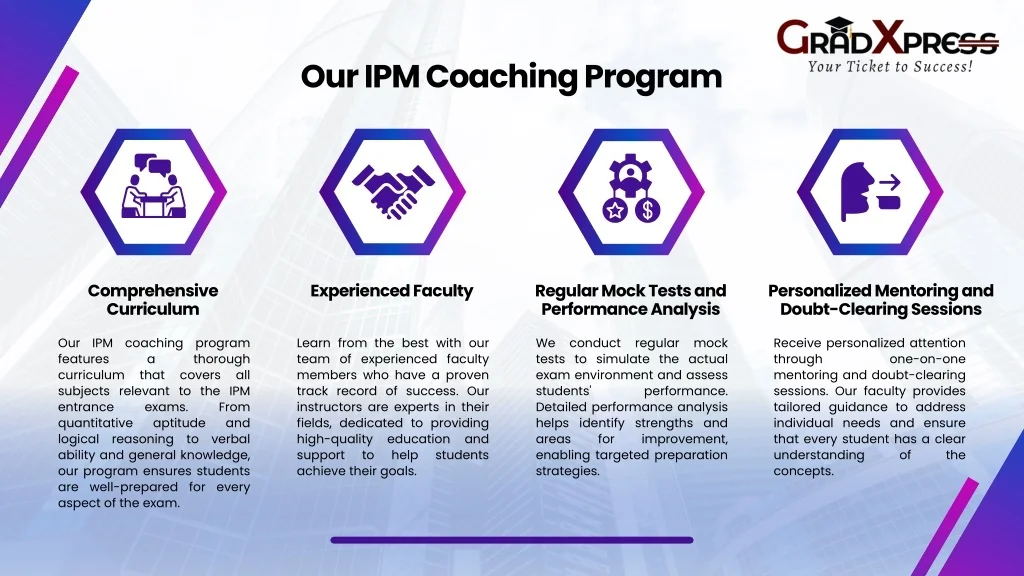 GRADXPRESS
Your Ticket to Success!

Our IPM Coaching Program

Comprehensive Curriculum

Our IPM coaching program features a thorough curriculum that covers all subjects relevant to the IPM entrance exams. From quantitative aptitude and logical reasoning to verbal ability and general knowledge, our program ensures students are well-prepared for every aspect of the exam.

Experienced Faculty

Learn from the best with our team of experienced faculty members who have a proven track record of success. Our instructors are experts in their fields, dedicated to providing high-quality education and support to help students achieve their goals.

Regular Mock Tests and Performance Analysis

We conduct regular mock tests to simulate the actual exam environment and assess students' performance. Detailed performance analysis helps identify strengths and areas for improvement, enabling targeted preparation strategies.

Personalized Mentoring and Doubt-Clearing Sessions

Receive personalized attention through one-on-one mentoring and doubt-clearing sessions. Our faculty provides tailored guidance to address individual needs and ensure that every student has a clear understanding of the concepts.